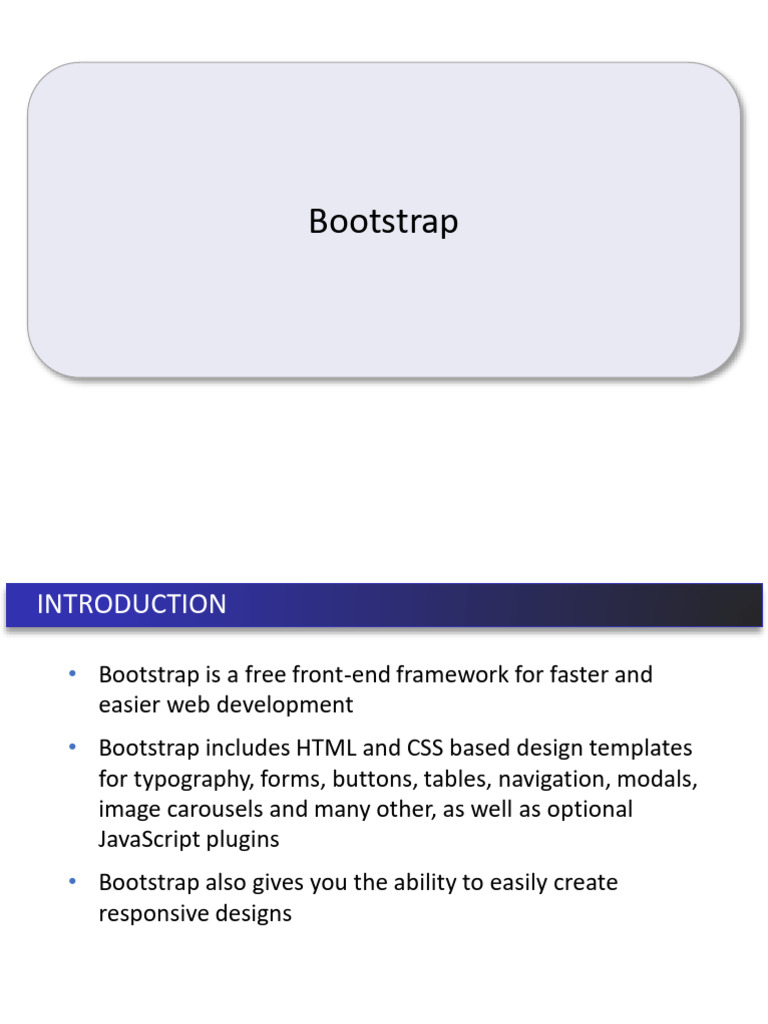 Bootstrap

INTRODUCTION

• Bootstrap is a free front-end framework for faster and easier web development
• Bootstrap includes HTML and CSS based design templates for typography, forms, buttons, tables, navigation, modals, image carousels and many other, as well as optional JavaScript plugins
• Bootstrap also gives you the ability to easily create responsive designs